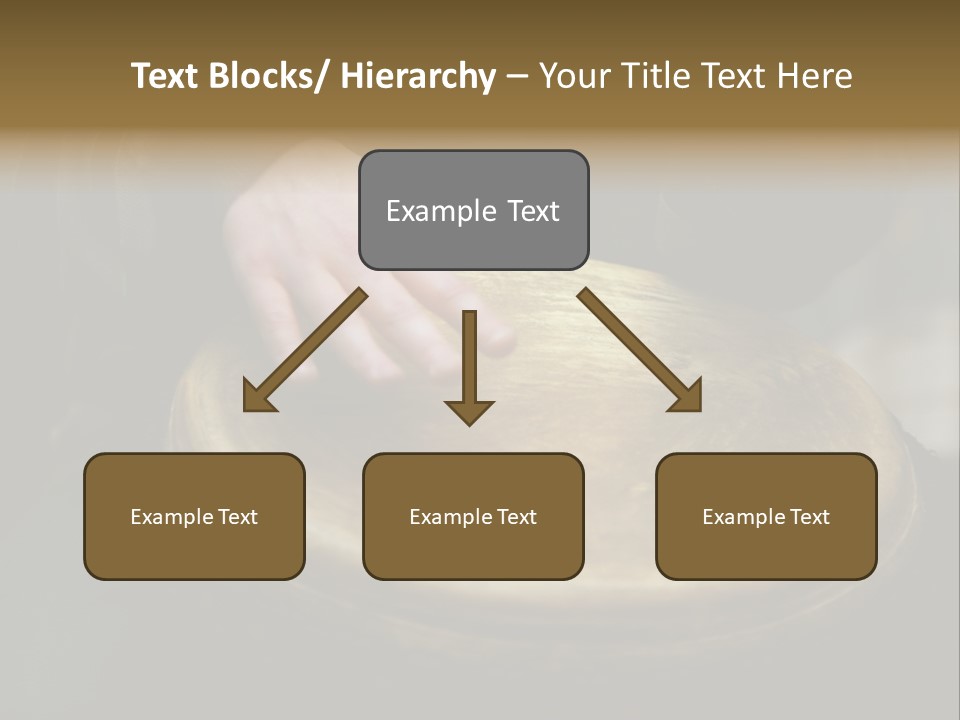 Text Blocks/ Hierarchy – Your Title Text Here

Example Text

Example Text

Example Text

Example Text